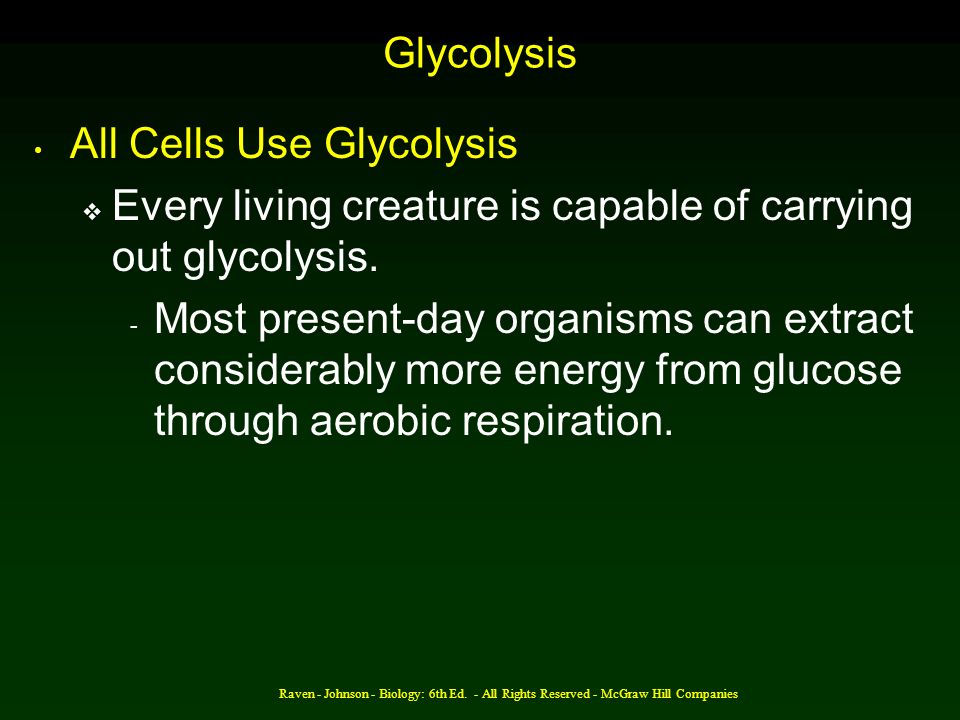 Glycolysis

• All Cells Use Glycolysis

❖ Every living creature is capable of carrying out glycolysis.

- Most present-day organisms can extract considerably more energy from glucose through aerobic respiration.

Raven - Johnson - Biology: 6th Ed. - All Rights Reserved - McGraw Hill Companies